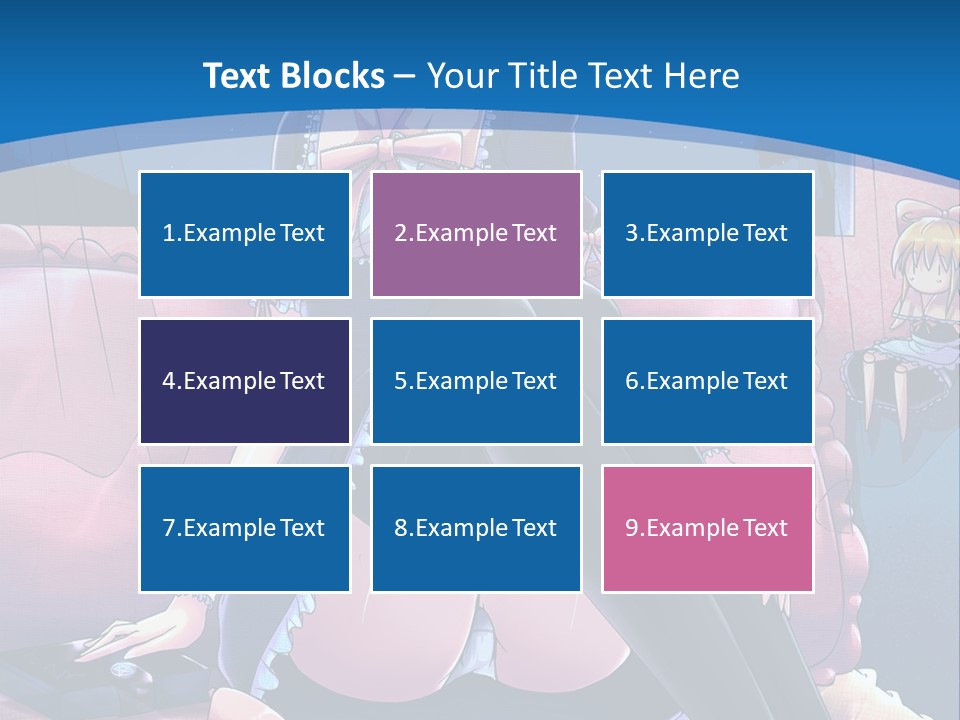 Text Blocks – Your Title Text Here

1.Example Text

2.Example Text

3.Example Text

4.Example Text

5.Example Text

6.Example Text

7.Example Text

8.Example Text

9.Example Text